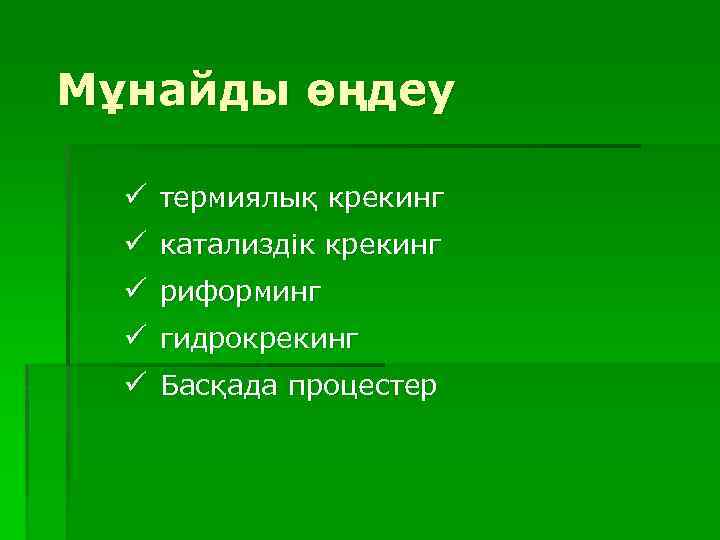 Мұнайды өңдеу

✓ термиялық крекинг
✓ катализдік крекинг
✓ риформинг
✓ гидрокрекинг
✓ Басқада процестер